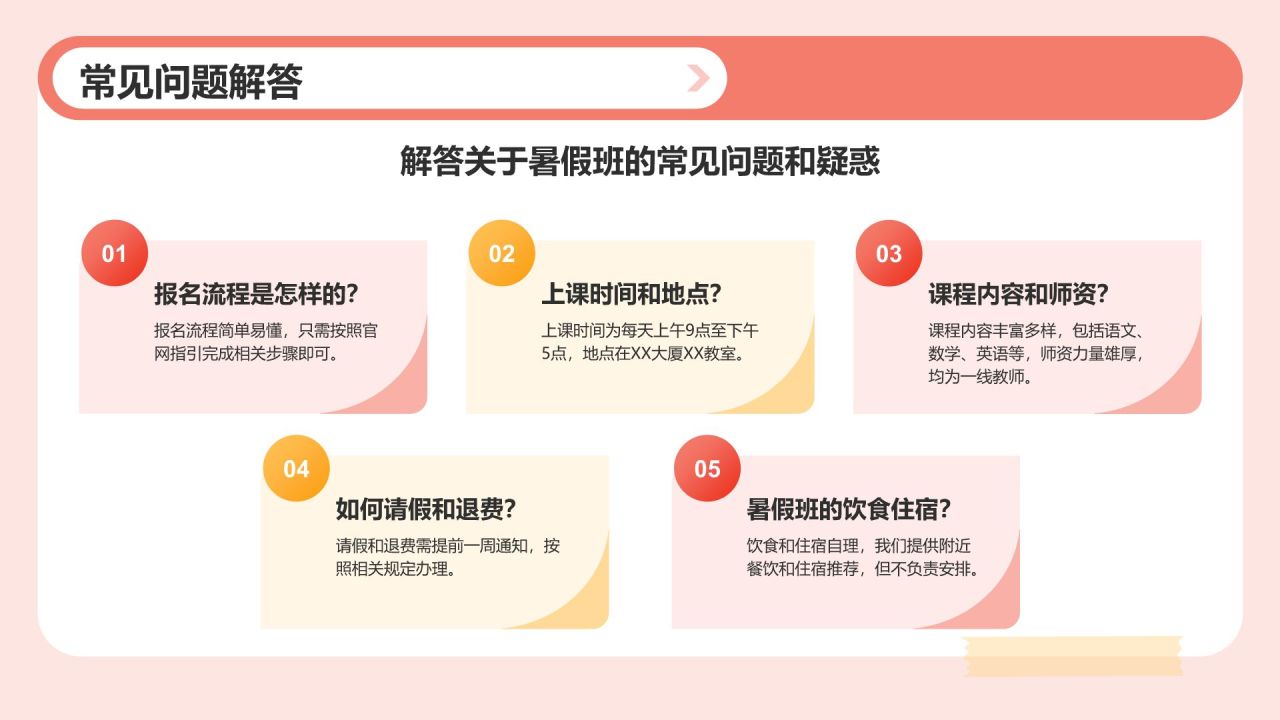 常见问题解答

解答关于暑假班的常见问题和疑惑

01

报名流程是怎样的?

报名流程简单易懂，只需按照官网指引完成相关步骤即可。

02

上课时间和地点?

上课时间为每天上午9点至下午5点，地点在XX大厦XX教室。

03

课程内容和师资?

课程内容丰富多样，包括语文、数学、英语等，师资力量雄厚，均为一线教师。

04

如何请假和退费?

请假和退费需提前一周通知，按照相关规定办理。

05

暑假班的饮食住宿?

饮食和住宿自理，我们提供附近餐饮和住宿推荐，但不负责安排。